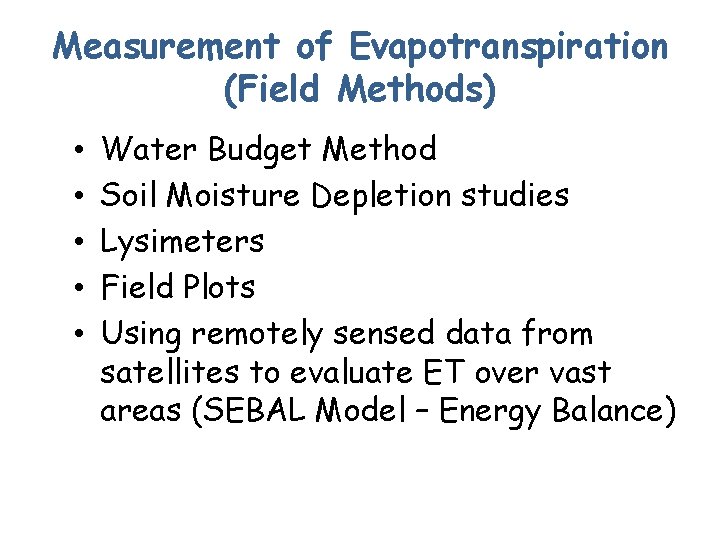 Measurement of Evapotranspiration (Field Methods)

• Water Budget Method
• Soil Moisture Depletion studies
• Lysimeters
• Field Plots
• Using remotely sensed data from satellites to evaluate ET over vast areas (SEBAL Model – Energy Balance)